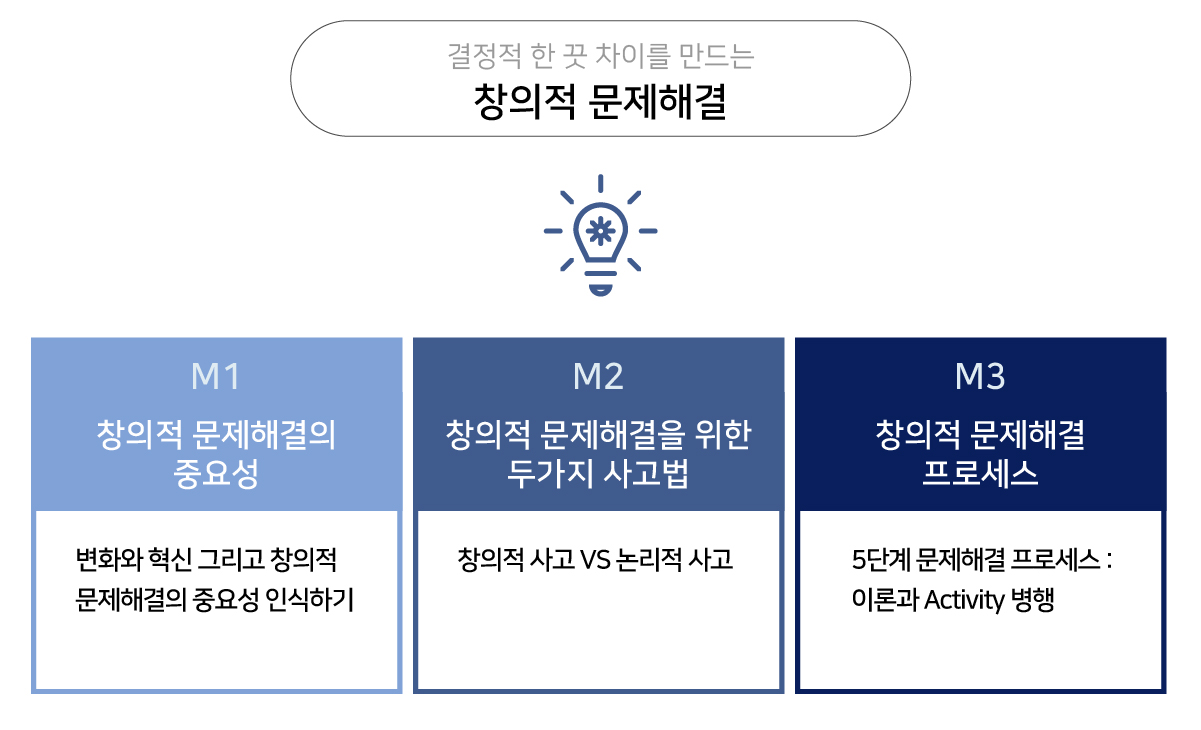 결정적 한 끗 차이를 만드는
창의적 문제해결

M1
창의적 문제해결의 중요성

변화와 혁신 그리고 창의적 문제해결의 중요성 인식하기

M2
창의적 문제해결을 위한 두가지 사고법

창의적 사고 VS 논리적 사고

M3
창의적 문제해결 프로세스

5단계 문제해결 프로세스 : 이론과 Activity 병행